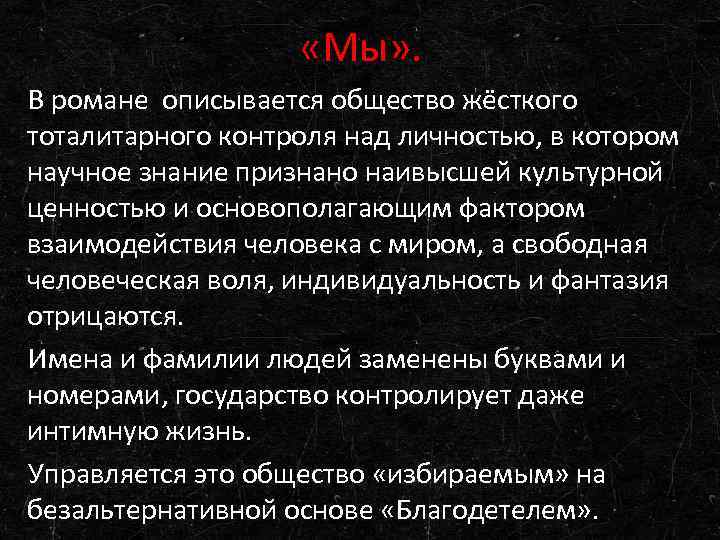 «Мы».

В романе описывается общество жёсткого тоталитарного контроля над личностью, в котором научное знание признано наивысшей культурной ценностью и основополагающим фактором взаимодействия человека с миром, а свободная человеческая воля, индивидуальность и фантазия отрицаются.

Имена и фамилии людей заменены буквами и номерами, государство контролирует даже интимную жизнь.

Управляется это общество «избираемым» на безальтернативной основе «Благодетелем».